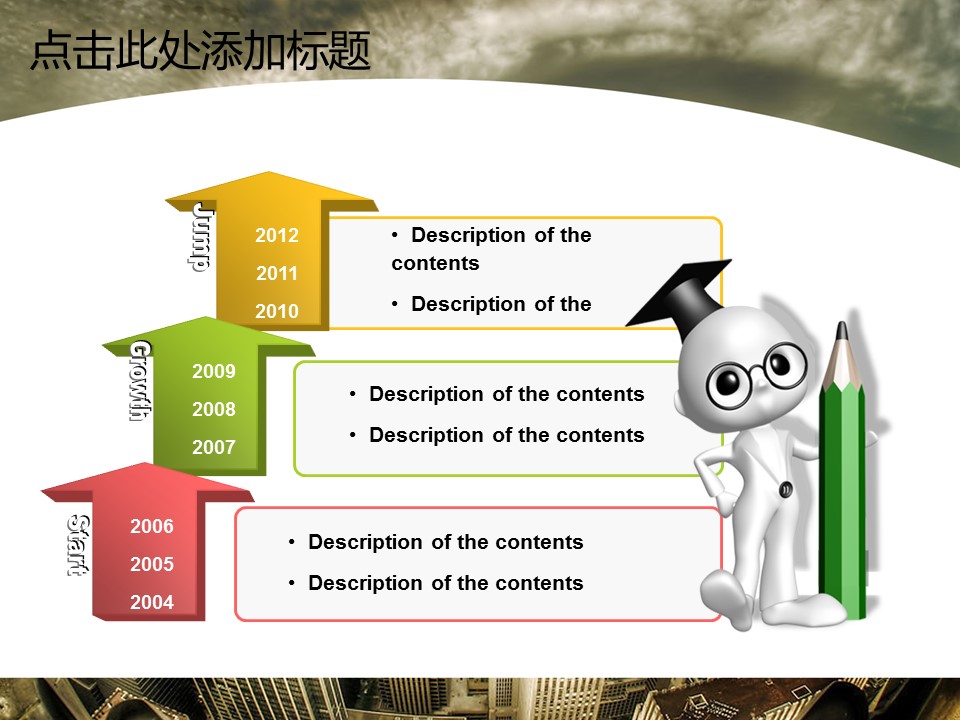 点击此处添加标题

Jump

2012
2011
2010

• Description of the contents
• Description of the

Growth

2009
2008
2007

• Description of the contents
• Description of the contents

Start

2006
2005
2004

• Description of the contents
• Description of the contents